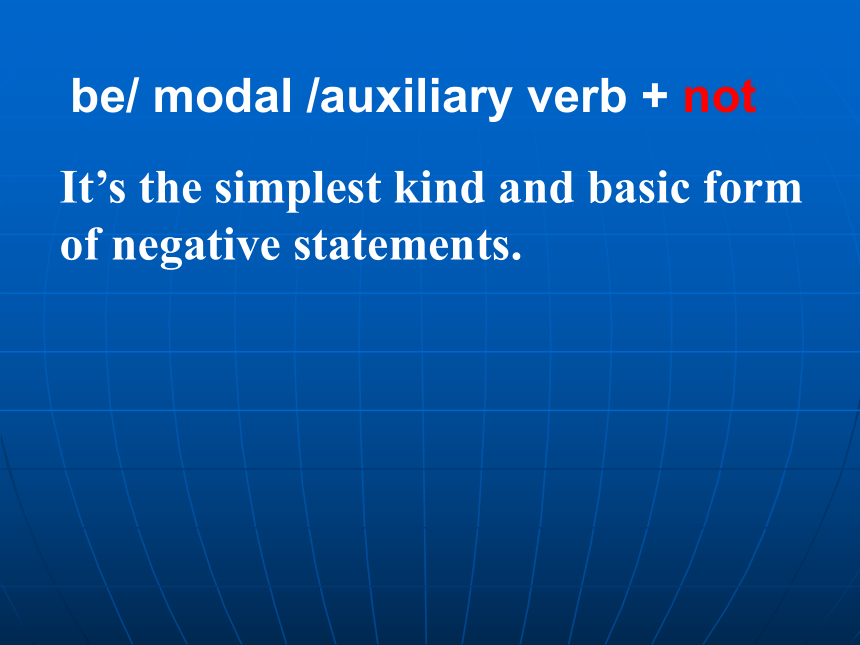 be/ modal /auxiliary verb + not

It’s the simplest kind and basic form of negative statements.